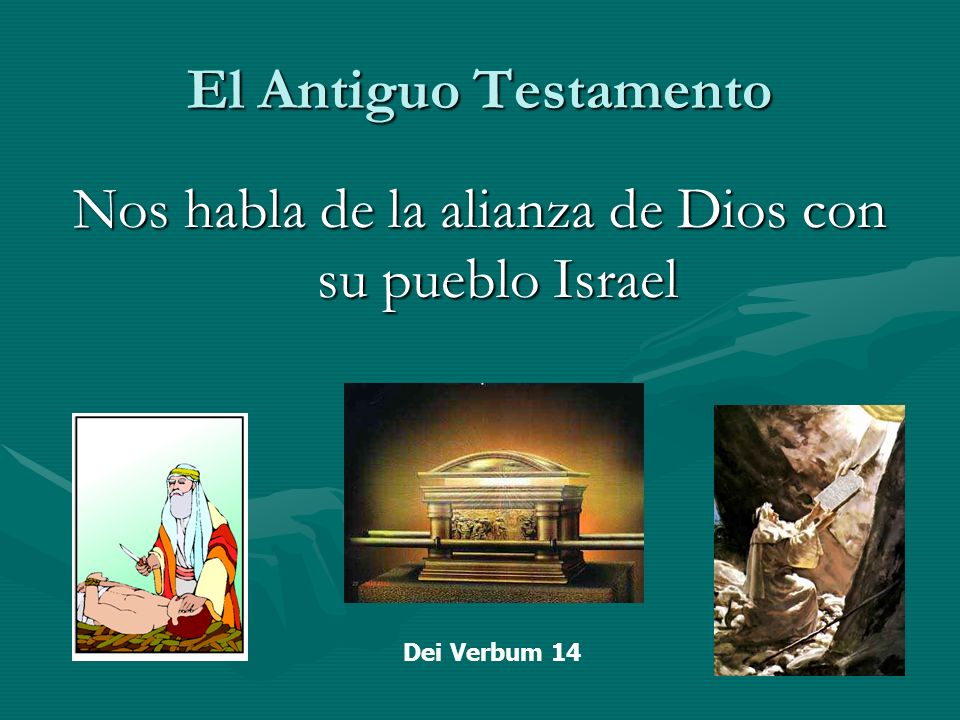 El Antiguo Testamento

Nos habla de la alianza de Dios con su pueblo Israel

Dei Verbum 14